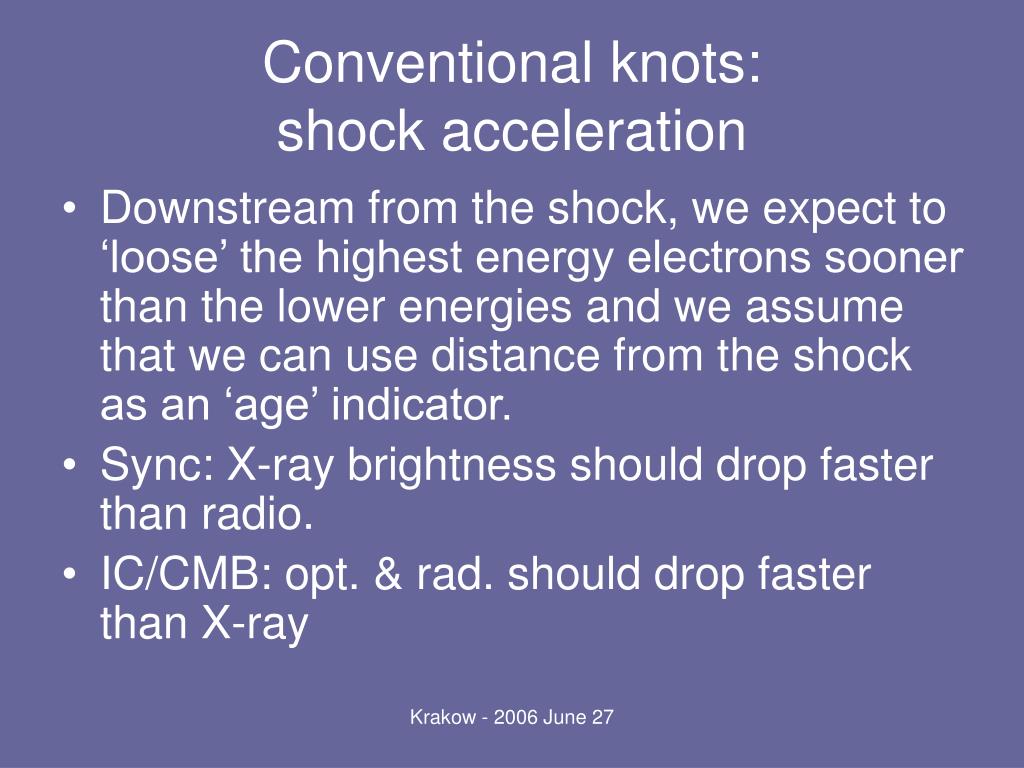 Conventional knots:
shock acceleration

• Downstream from the shock, we expect to ‘loose’ the highest energy electrons sooner than the lower energies and we assume that we can use distance from the shock as an ‘age’ indicator.
• Sync: X-ray brightness should drop faster than radio.
• IC/CMB: opt. & rad. should drop faster than X-ray

Krakow - 2006 June 27